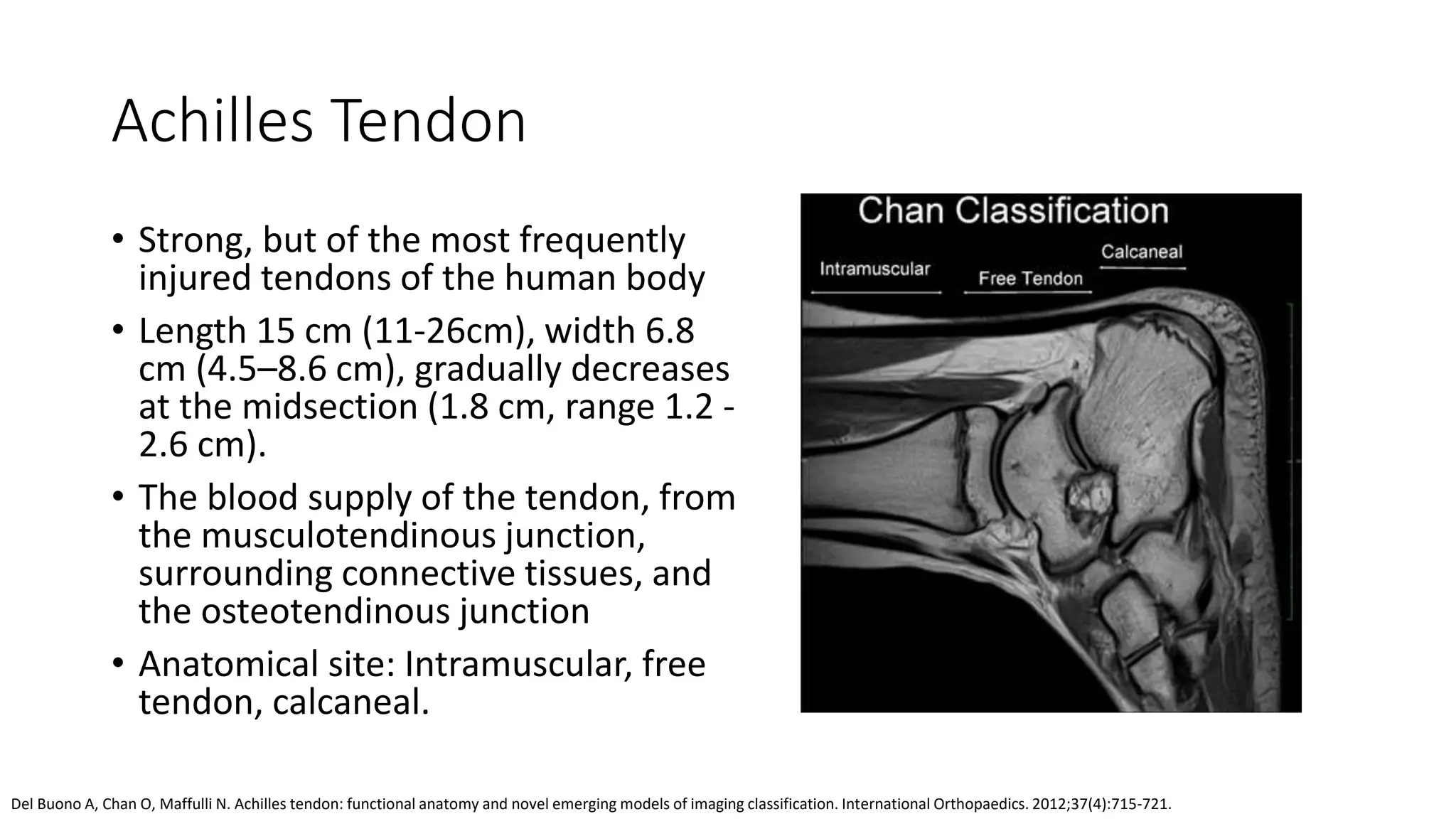 Achilles Tendon

• Strong, but of the most frequently injured tendons of the human body

• Length 15 cm (11-26cm), width 6.8 cm (4.5–8.6 cm), gradually decreases at the midsection (1.8 cm, range 1.2 - 2.6 cm).

• The blood supply of the tendon, from the musculotendinous junction, surrounding connective tissues, and the osteotendinous junction

• Anatomical site: Intramuscular, free tendon, calcaneal.

Chan Classification

Intramuscular

Free Tendon

Calcaneal

Del Buono A, Chan O, Maffulli N. Achilles tendon: functional anatomy and novel emerging models of imaging classification. International Orthopaedics. 2012;37(4):715-721.